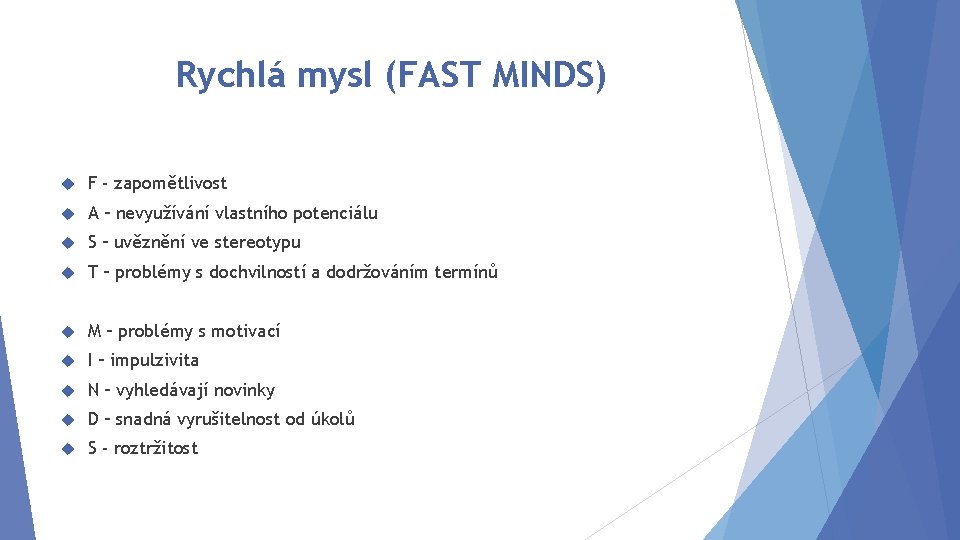 Rychlá mysl (FAST MINDS)

F - zapomětlivost

A – nevyužívání vlastního potenciálu

S – uvěznění ve stereotypu

T – problémy s dochvilností a dodržováním termínů

M – problémy s motivací

I – impulzivita

N – vyhledávají novinky

D – snadná vyrušitelnost od úkolů

S - roztržitost